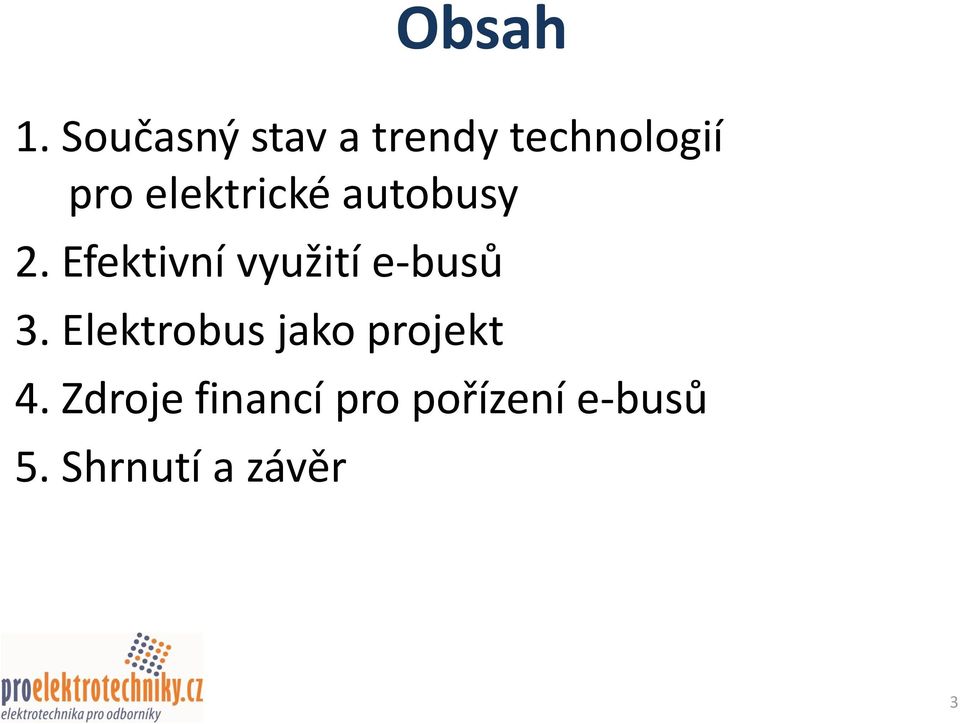 Obsah

1. Současný stav a trendy technologií pro elektrické autobusy

2. Efektivní využití e-busů

3. Elektrobus jako projekt

4. Zdroje financí pro pořízení e-busů

5. Shrnutí a závěr

proelektrotechniky.cz
elektrotechnika pro odborníky

3